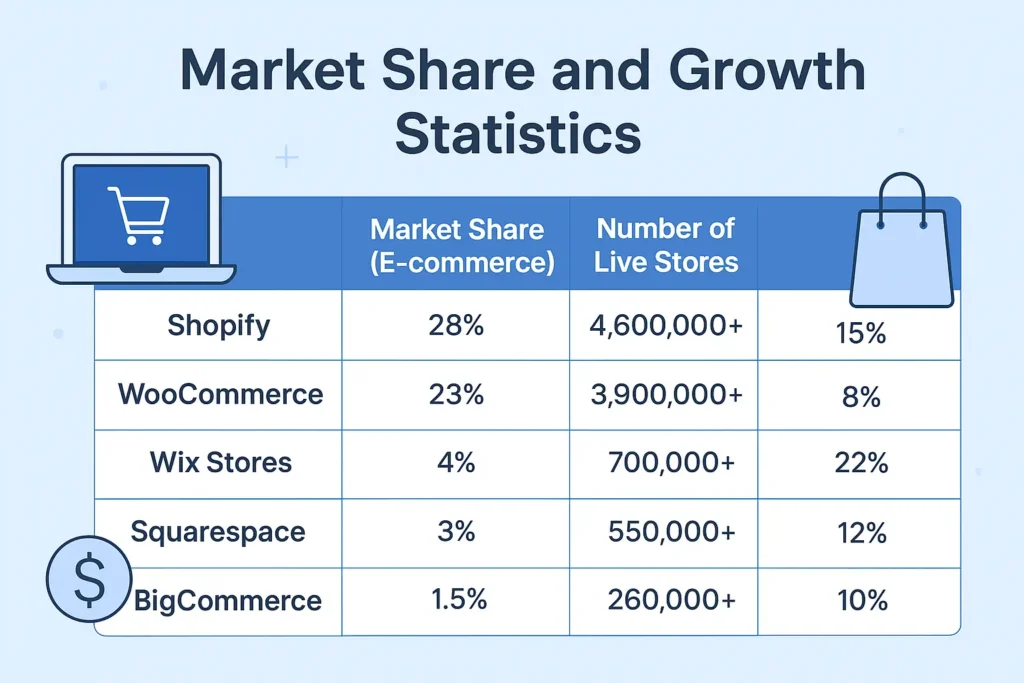 Market Share and Growth Statistics

| | Market Share (E-commerce) | Number of Live Stores | |
|---|---|---|---|
| Shopify | 28% | 4,600,000+ | 15% |
| WooCommerce | 23% | 3,900,000+ | 8% |
| Wix Stores | 4% | 700,000+ | 22% |
| Squarespace | 3% | 550,000+ | 12% |
| BigCommerce | 1.5% | 260,000+ | 10% |

$